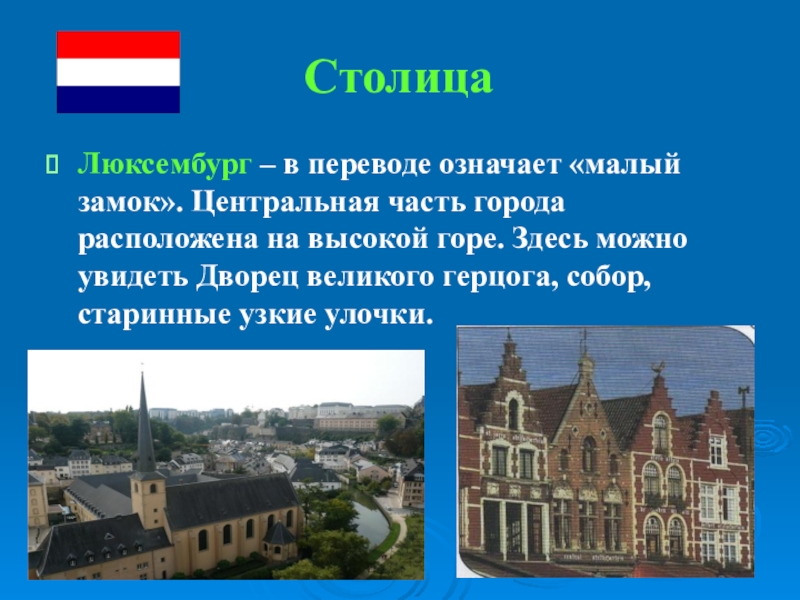 Столица

Люксембург – в переводе означает «малый замок». Центральная часть города расположена на высокой горе. Здесь можно увидеть Дворец великого герцога, собор, старинные узкие улочки.